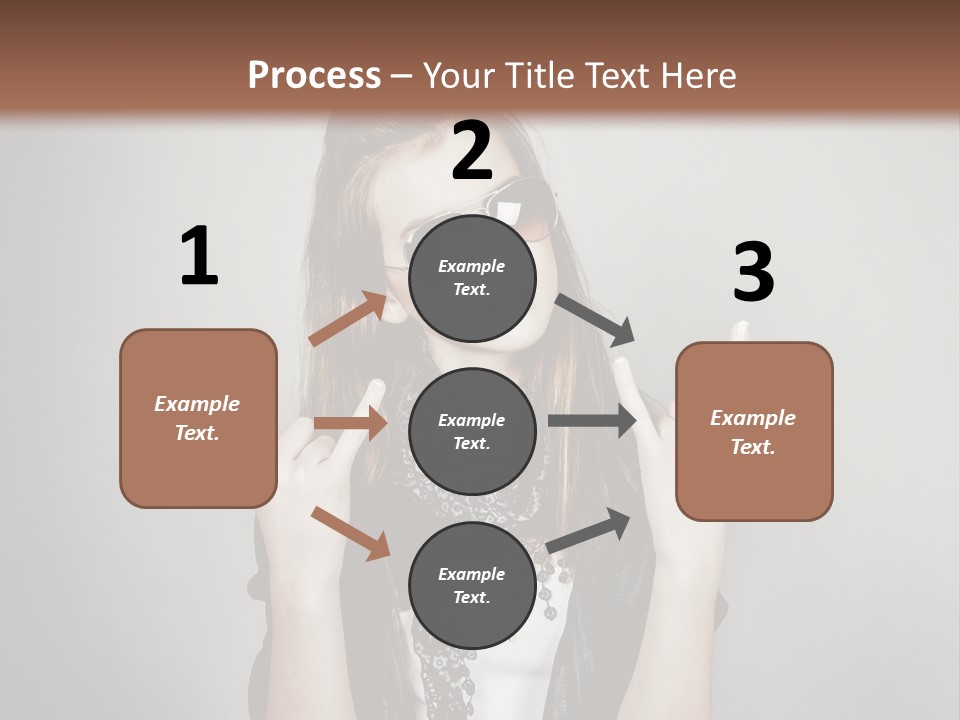 Process – Your Title Text Here

1

Example Text.

2

Example Text.

Example Text.

Example Text.

3

Example Text.